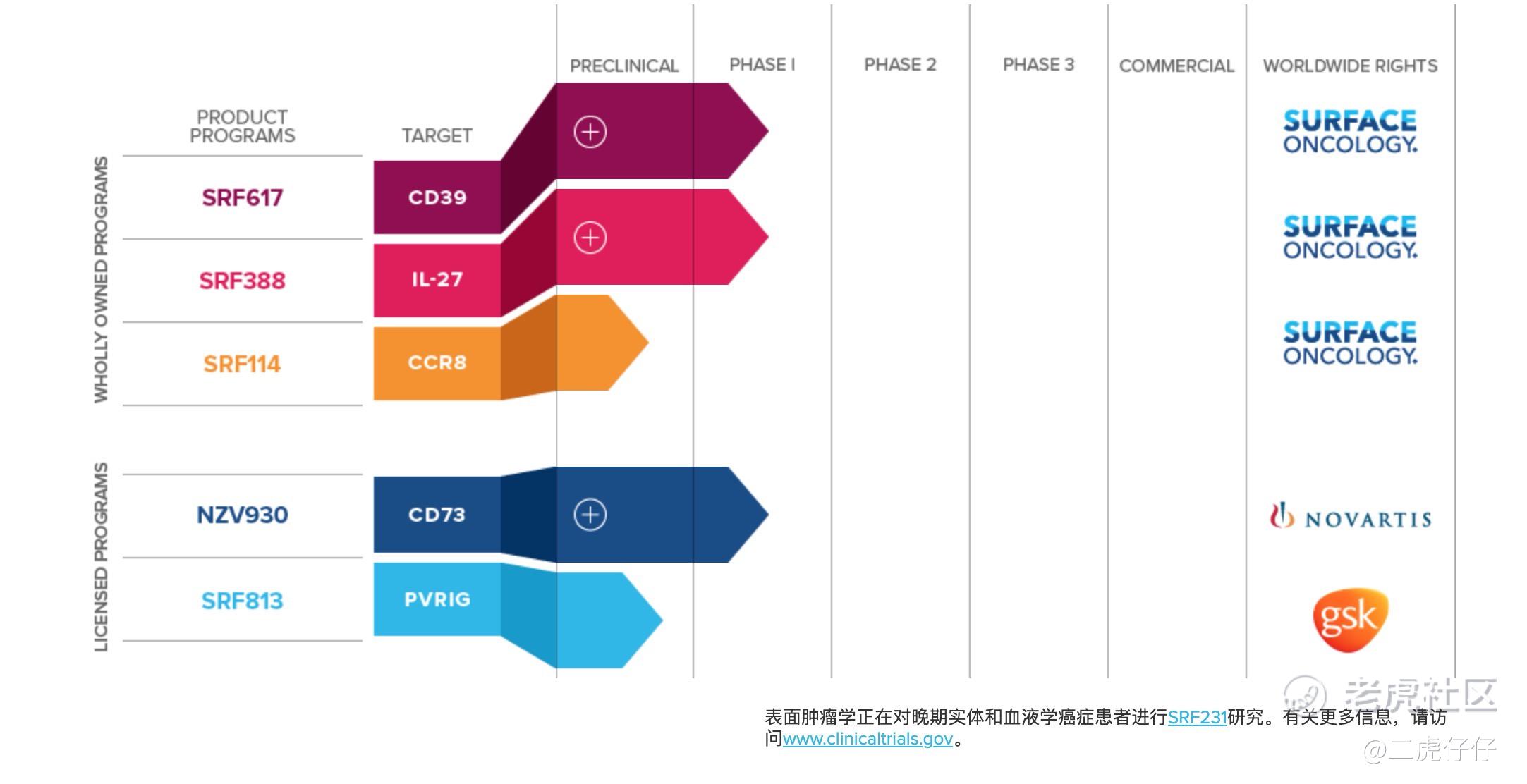 PRECLINICAL PHASE I PHASE 2 PHASE 3 COMMERCIAL WORLDWIDE RIGHTS

PRODUCT PROGRAMS

TARGET

WHOLLY OWNED PROGRAMS

SRF617 CD39 SURFACE ONCOLOGY.

SRF388 IL-27 SURFACE ONCOLOGY.

SRF114 CCR8 SURFACE ONCOLOGY.

LICENSED PROGRAMS

NZV930 CD73 NOVARTIS

SRF813 PVRIG gsk

表面肿瘤学正在对晚期实体和血液学癌症患者进行SRF231研究。有关更多信息，请访问www.clinicaltrials.gov。

老虎社区
@二虎仔仔